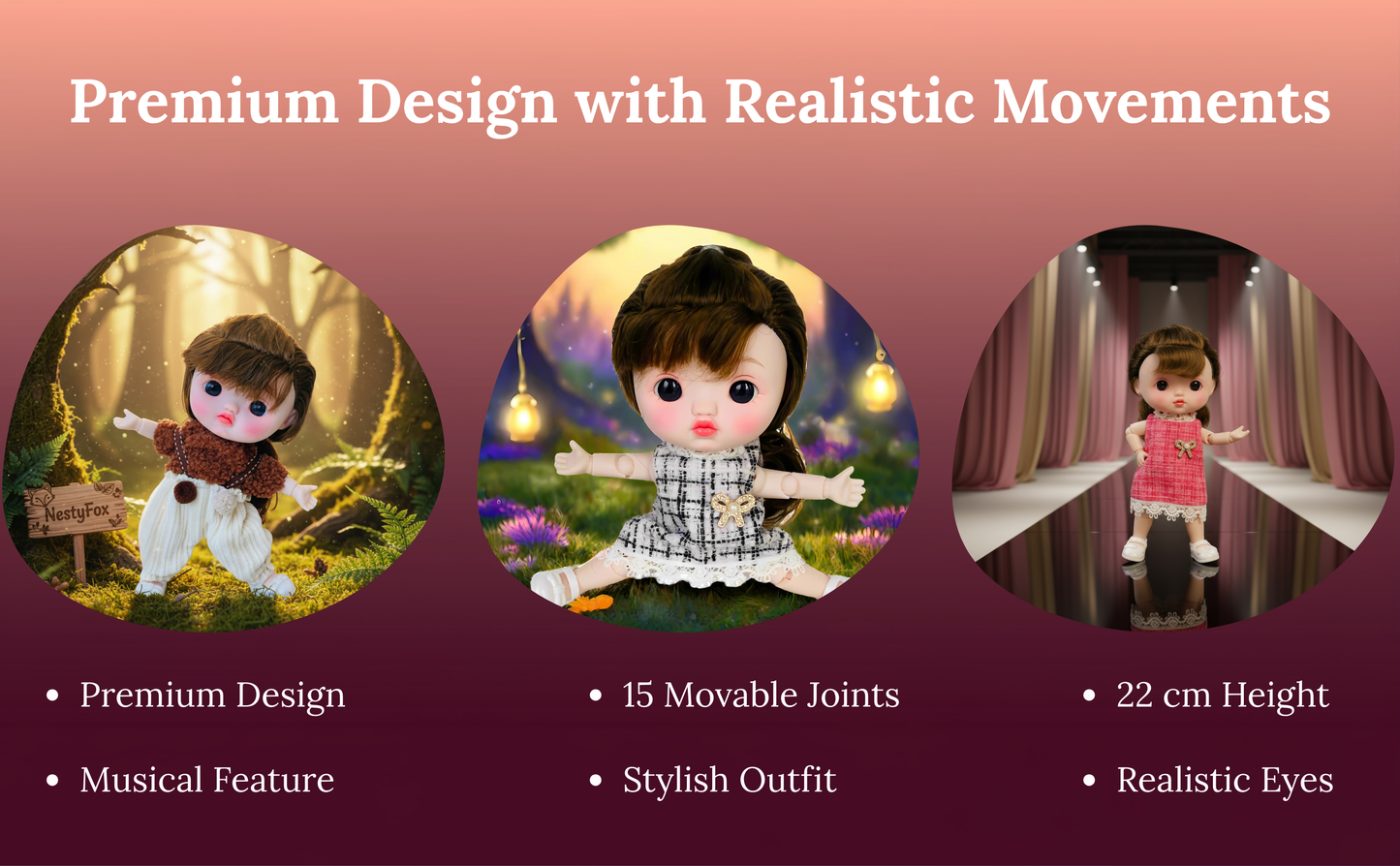 Premium Design with Realistic Movements

NestyFox

- Premium Design
- Musical Feature

- 15 Movable Joints
- Stylish Outfit

- 22 cm Height
- Realistic Eyes